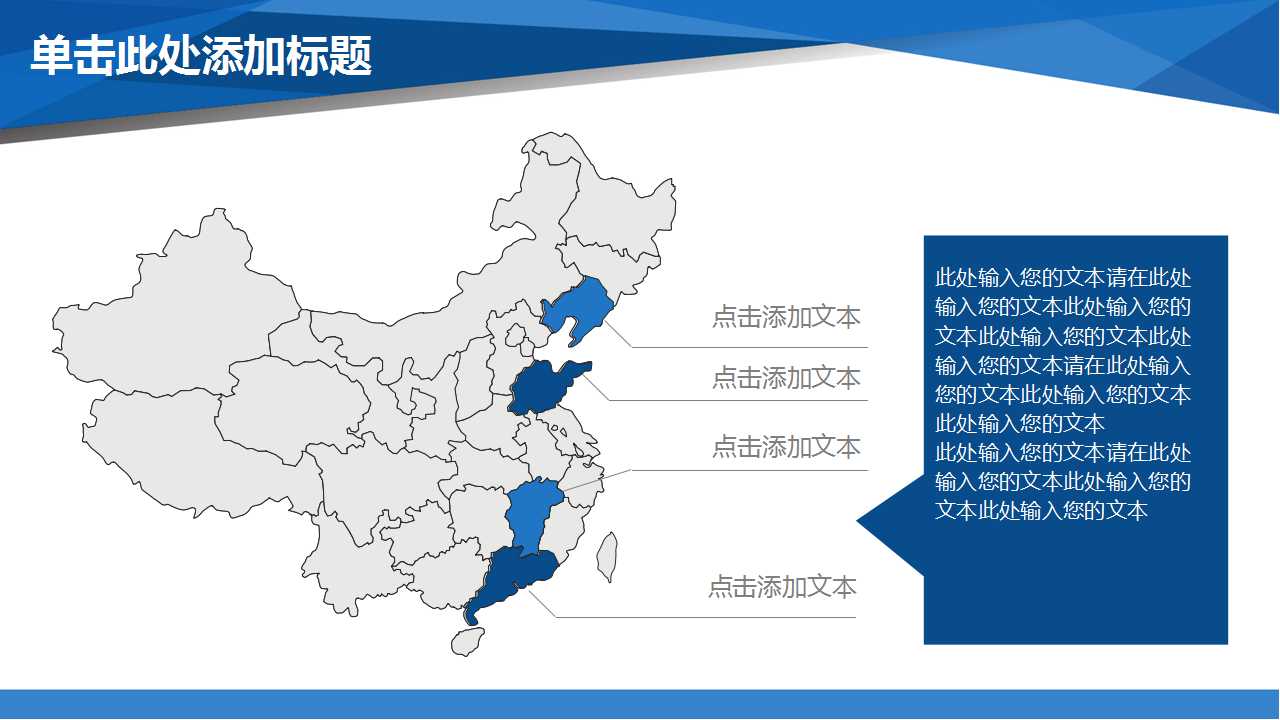 单击此处添加标题

点击添加文本

点击添加文本

点击添加文本

点击添加文本

此处输入您的文本请在此处输入您的文本此处输入您的文本此处输入您的文本此处输入您的文本请在此处输入您的文本此处输入您的文本此处输入您的文本
此处输入您的文本请在此处输入您的文本此处输入您的文本此处输入您的文本